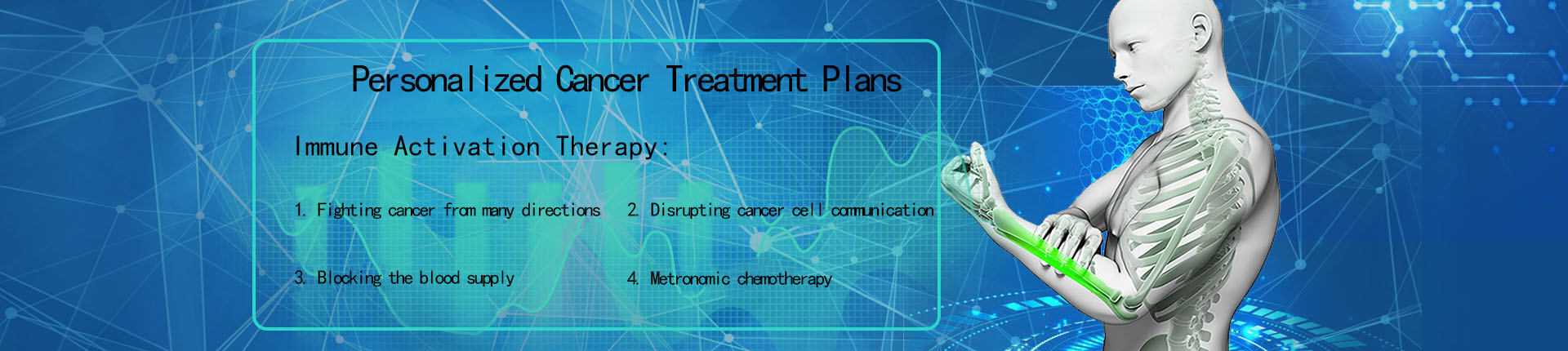 Personalized Cancer Treatment Plans

Immune Activation Therapy:

1. Fighting cancer from many directions

2. Disrupting cancer cell communication

3. Blocking the blood supply

4. Metronomic chemotherapy